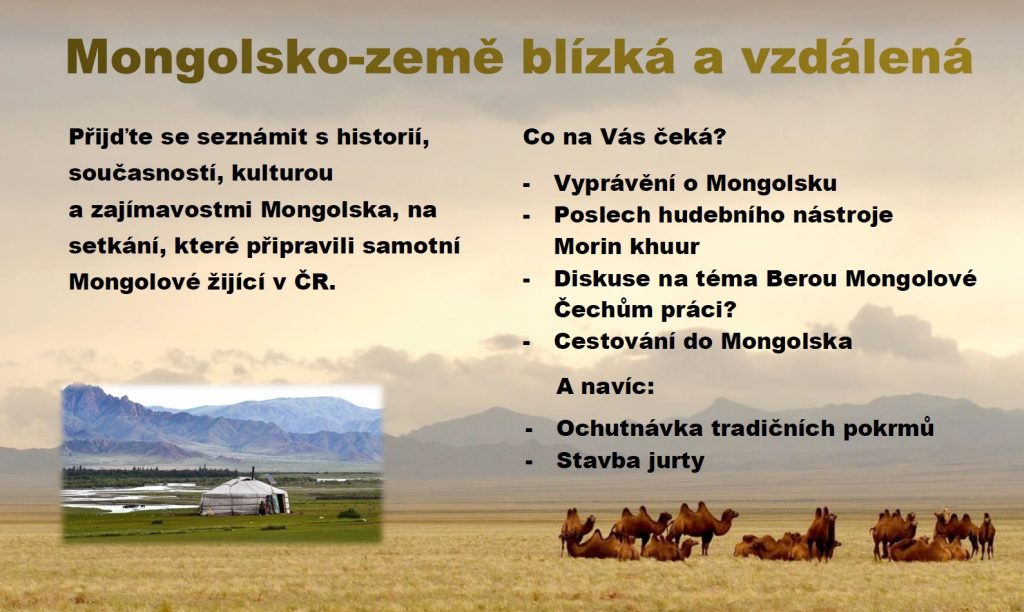 Mongolsko-země blízká a vzdálená

Přijďte se seznámit s historií, současností, kulturou a zajímavostmi Mongolska, na setkání, které připravili samotní Mongolové žijící v ČR.

Co na Vás čeká?

- Vyprávění o Mongolsku
- Poslech hudebního nástroje Morin khuur
- Diskuse na téma Berou Mongolové Čechům práci?
- Cestování do Mongolska

A navíc:

- Ochutnávka tradičních pokrmů
- Stavba jurty